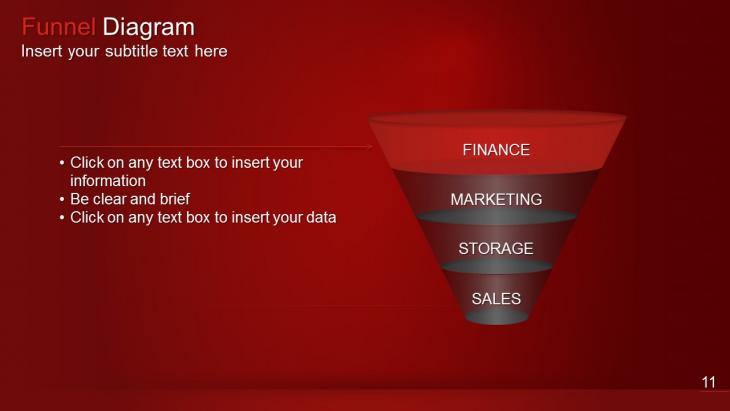 Funnel Diagram
Insert your subtitle text here

• Click on any text box to insert your information
• Be clear and brief
• Click on any text box to insert your data

FINANCE
MARKETING
STORAGE
SALES

11